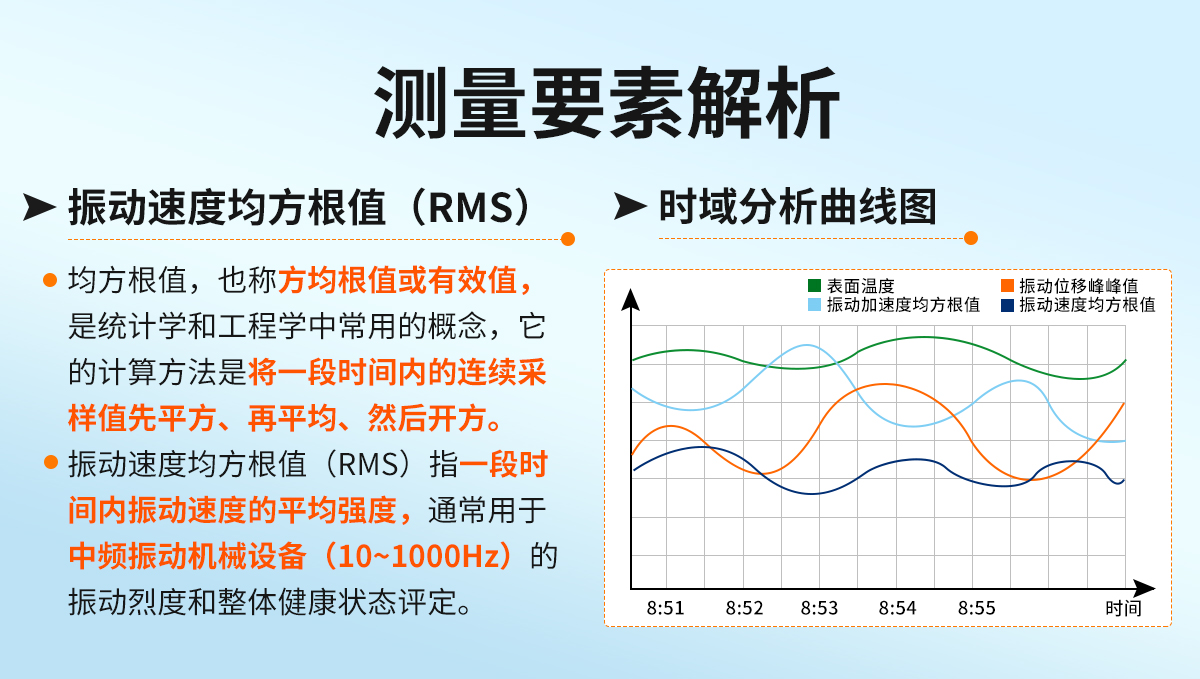 测量要素解析

➤ 振动速度均方根值（RMS）

● 均方根值，也称方均根值或有效值，是统计学和工程学中常用的概念，它的计算方法是将一段时间内的连续采样值先平方、再平均、然后开方。

● 振动速度均方根值（RMS）指一段时间内振动速度的平均强度，通常用于中频振动机械设备（10~1000Hz）的振动烈度和整体健康状态评定。

➤ 时域分析曲线图

表面温度
振动位移峰峰值
振动加速度均方根值
振动速度均方根值

8:51
8:52
8:53
8:54
8:55
时间